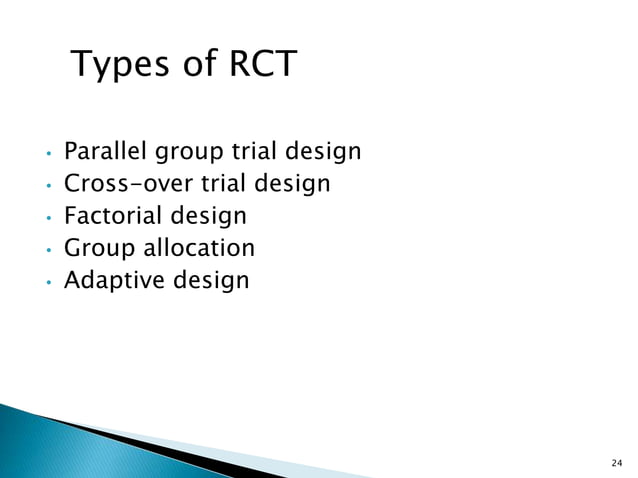 Types of RCT

• Parallel group trial design
• Cross-over trial design
• Factorial design
• Group allocation
• Adaptive design

24